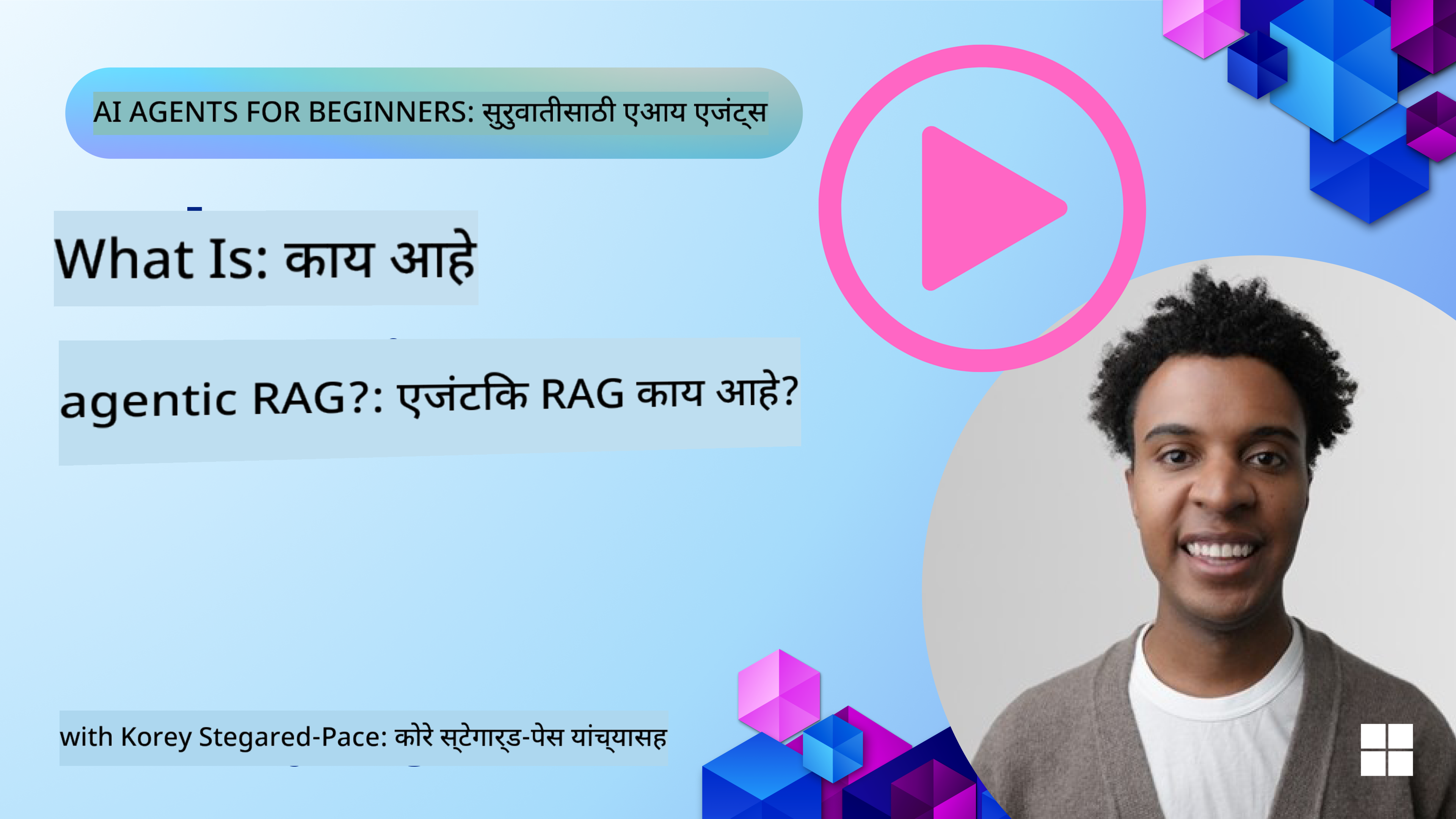 AI AGENTS FOR BEGINNERS: सुरुवातीसाठी एआय एजंट्स

What Is: काय आहे

agentic RAG?: एजंटकि RAG काय आहे?

with Korey Stegared-Pace: कोरे स्टेगार्ड-पेस यांच्यासह